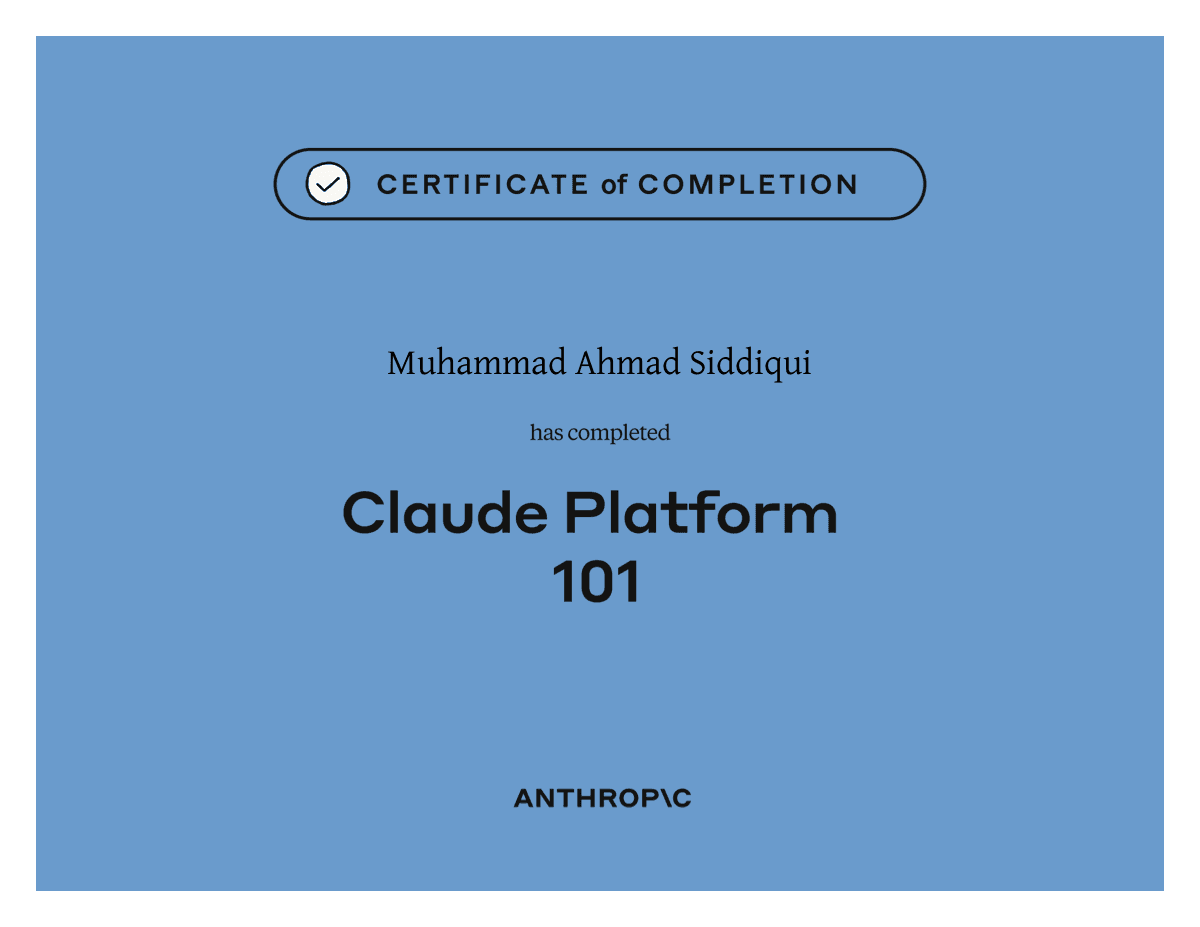 CERTIFICATE of COMPLETION

Muhammad Ahmad Siddiqui

has completed

Claude Platform 101

ANTHROP\C